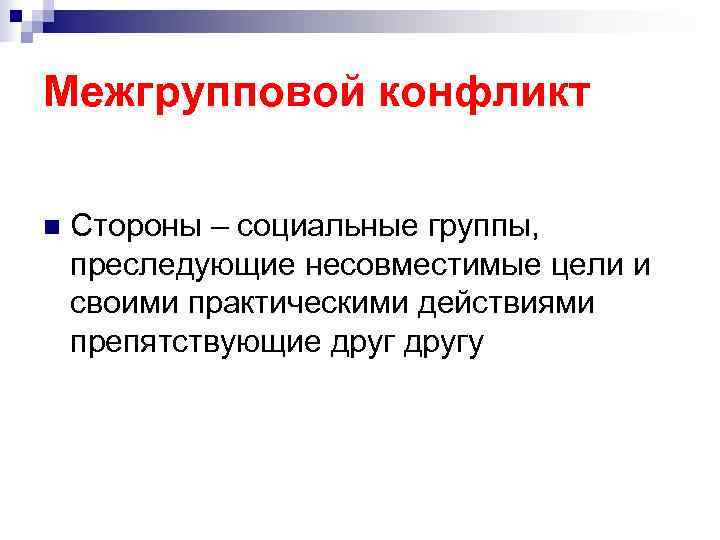 Межгрупповой конфликт

Стороны – социальные группы, преследующие несовместимые цели и своими практическими действиями препятствующие друг другу